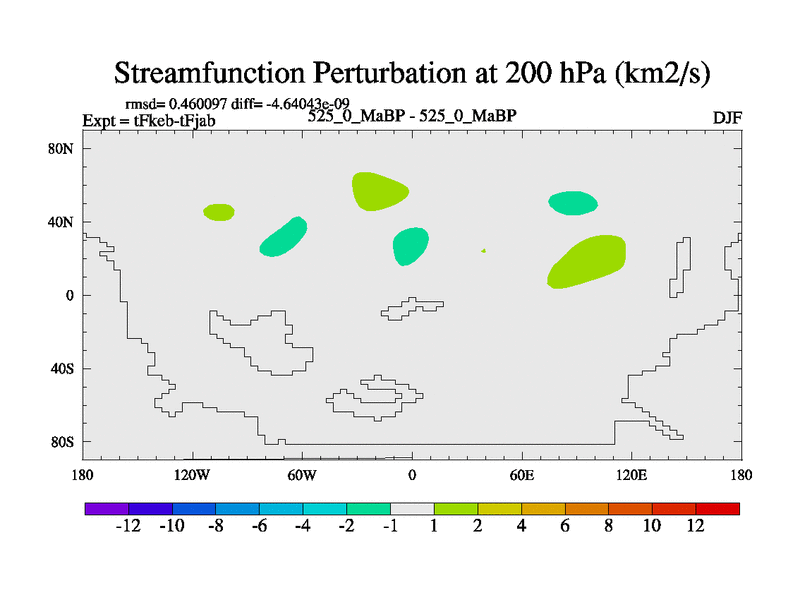 Streamfunction Perturbation at 200 hPa (km2/s)

rmsd= 0.460097 diff= -4.64043e-09
Expt = tFkeb-tFjab
525_0_MaBP - 525_0_MaBP
DJF

80N
40N
0
40S
80S

180
120W
60W
0
60E
120E
180

-12 -10 -8 -6 -4 -2 -1 1 2 4 6 8 10 12